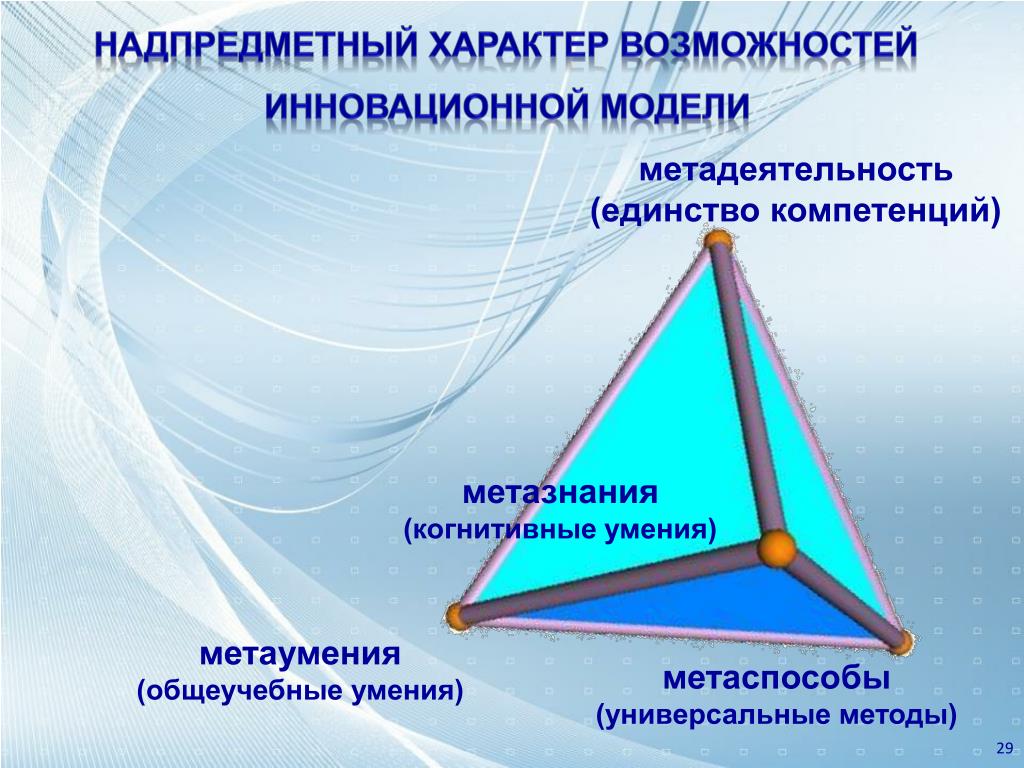 НАДПРЕДМЕТНЫЙ ХАРАКТЕР ВОЗМОЖНОСТЕЙ ИННОВАЦИОННОЙ МОДЕЛИ

метадеятельность
(единство компетенций)

метазнания
(когнитивные умения)

метаумения
(общеучебные умения)

метаспособы
(универсальные методы)

29